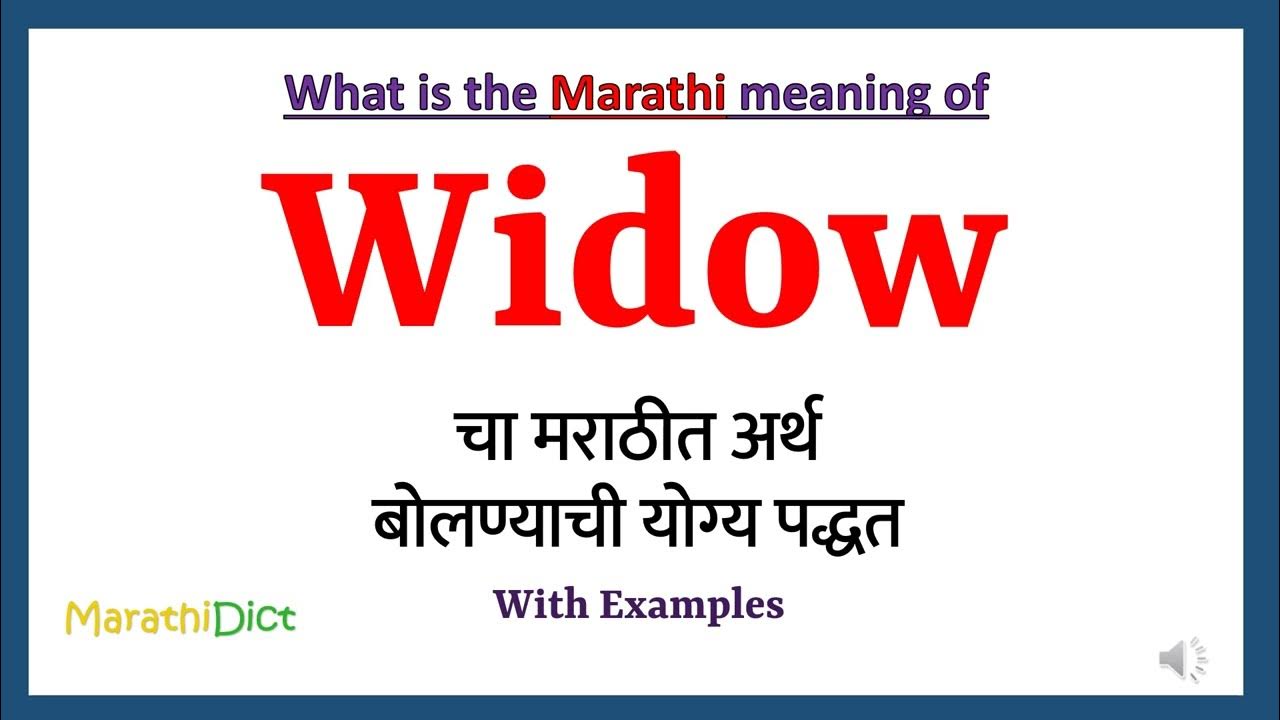 What is the Marathi meaning of

Widow

चा मराठीत अर्थ
बोलण्याची योग्य पद्धत

With Examples

MarathiDict